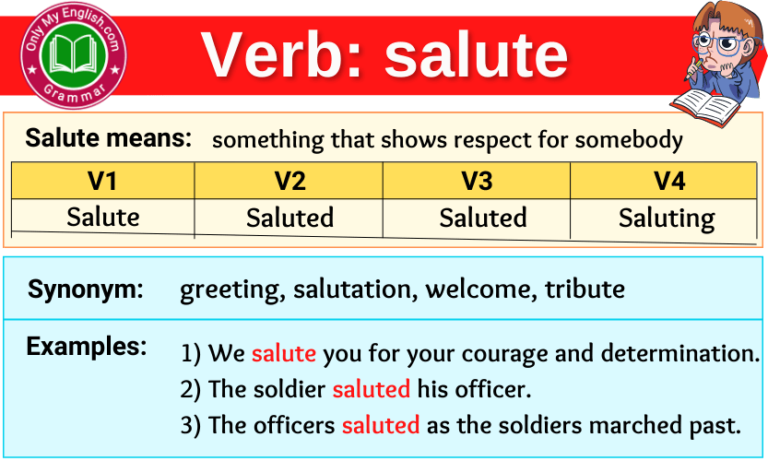 Only My English.com
Grammar

Verb: salute

Salute means: something that shows respect for somebody

| V1 | V2 | V3 | V4 |
|---|---|---|---|
| Salute | Saluted | Saluted | Saluting |

Synonym: greeting, salutation, welcome, tribute

Examples:
1) We salute you for your courage and determination.
2) The soldier saluted his officer.
3) The officers saluted as the soldiers marched past.